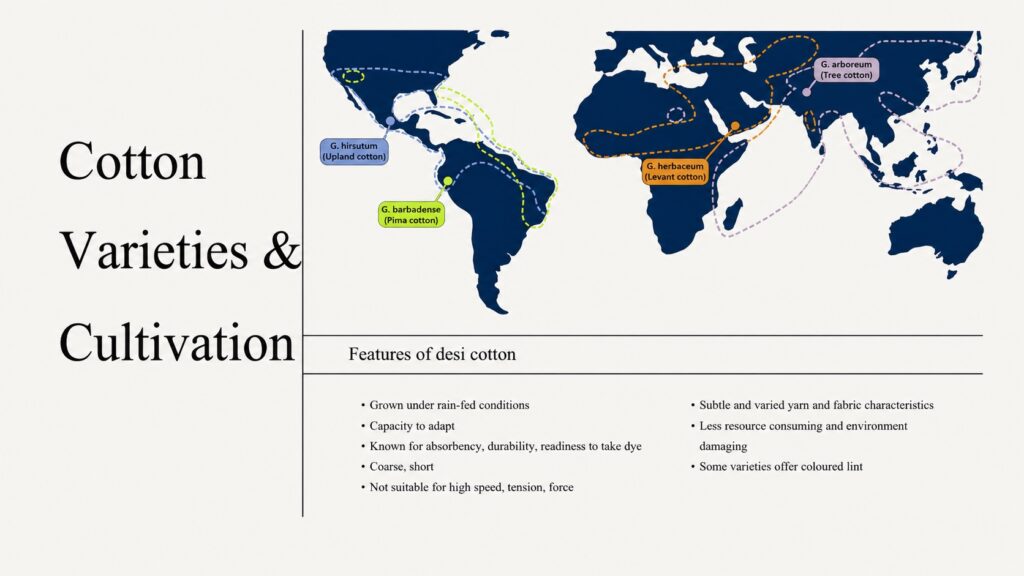 Cotton Varieties & Cultivation

G. hirsutum
(Upland cotton)

G. barbadense
(Pima cotton)

G. herbaceum
(Levant cotton)

G. arboreum
(Tree cotton)

Features of desi cotton

• Grown under rain-fed conditions
• Capacity to adapt
• Known for absorbency, durability, readiness to take dye
• Coarse, short
• Not suitable for high speed, tension, force

• Subtle and varied yarn and fabric characteristics
• Less resource consuming and environment damaging
• Some varieties offer coloured lint